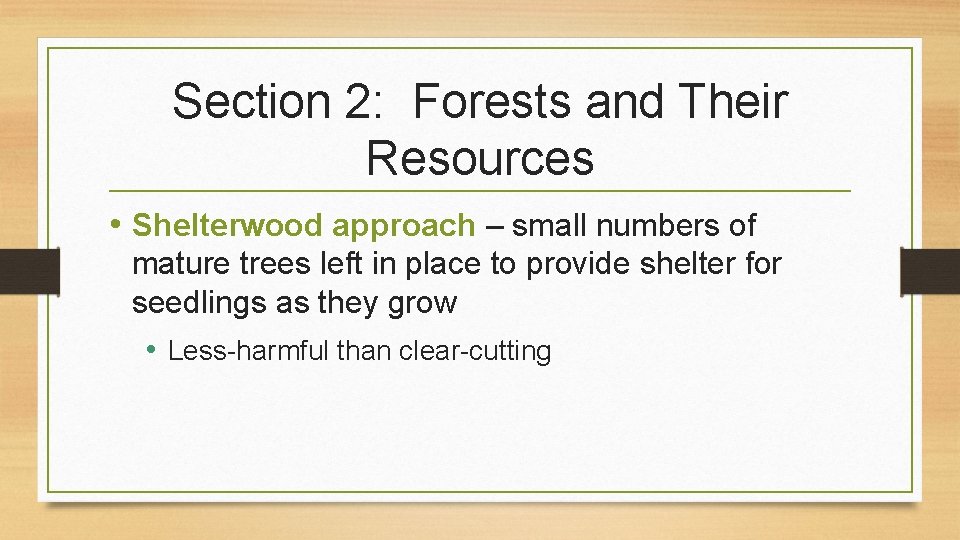 Section 2: Forests and Their Resources

• Shelterwood approach – small numbers of mature trees left in place to provide shelter for seedlings as they grow

• Less-harmful than clear-cutting